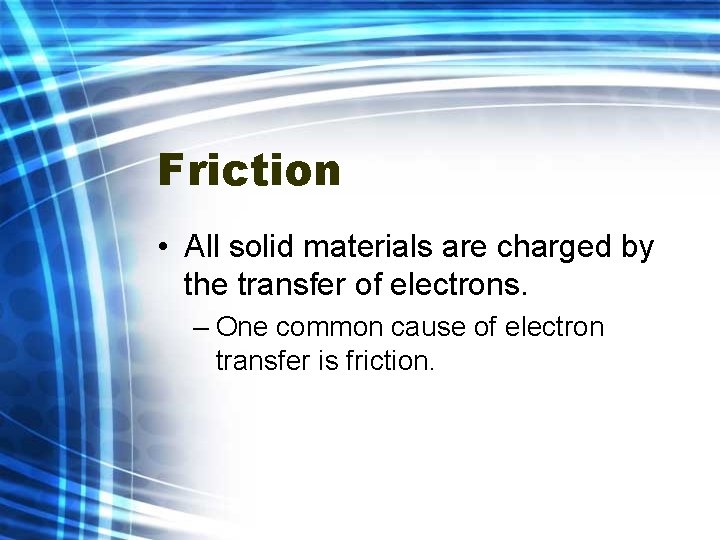 Friction

• All solid materials are charged by the transfer of electrons.

– One common cause of electron transfer is friction.